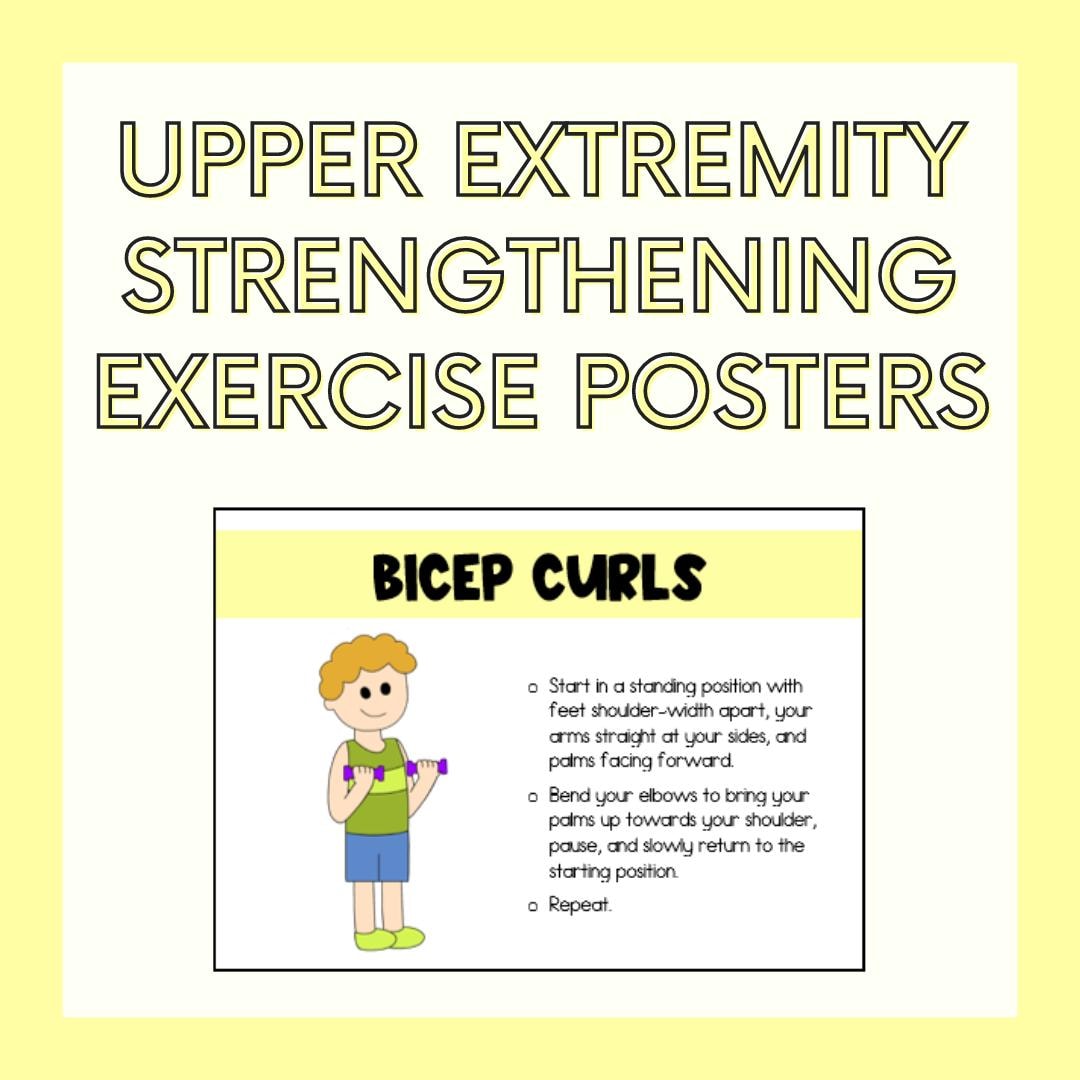 UPPER EXTREMITY STRENGTHENING EXERCISE POSTERS

BICEP CURLS

o Start in a standing position with feet shoulder-width apart, your arms straight at your sides, and palms facing forward.

o Bend your elbows to bring your palms up towards your shoulder, pause, and slowly return to the starting position.

o Repeat.